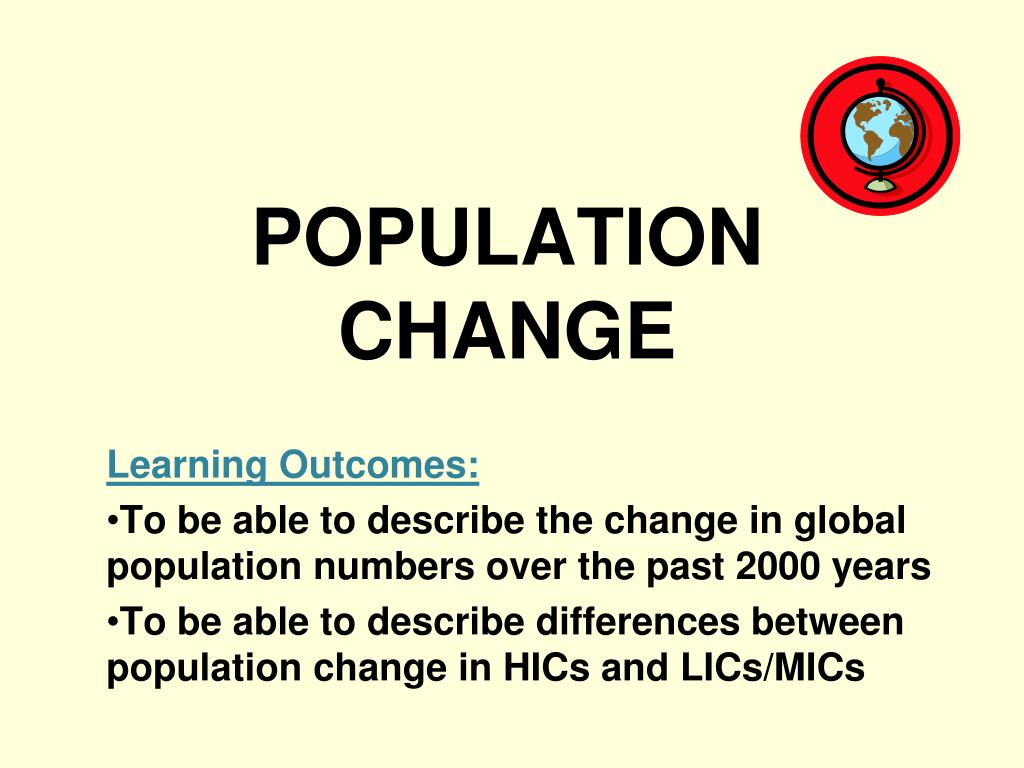 POPULATION CHANGE

Learning Outcomes:

•To be able to describe the change in global population numbers over the past 2000 years

•To be able to describe differences between population change in HICs and LICs/MICs